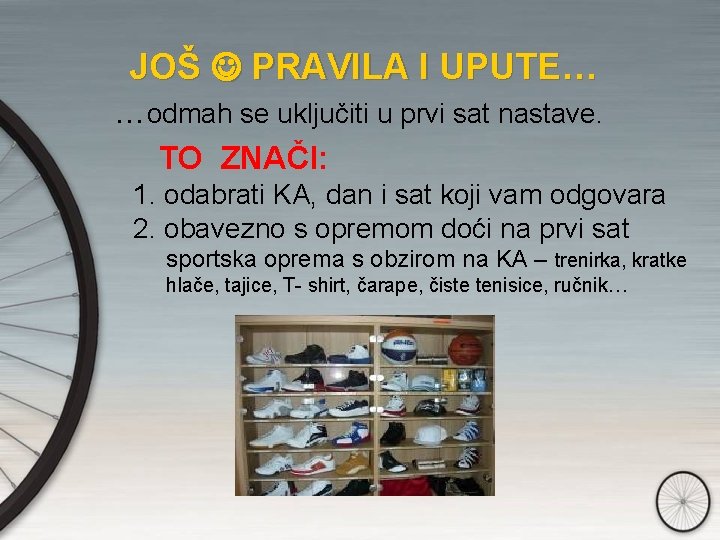 JOŠ ☺ PRAVILA I UPUTE…

…odmah se uključiti u prvi sat nastave.

TO ZNAČI:

1. odabrati KA, dan i sat koji vam odgovara

2. obavezno s opremom doći na prvi sat

sportska oprema s obzirom na KA – trenirka, kratke hlače, tajice, T- shirt, čarape, čiste tenisice, ručnik…